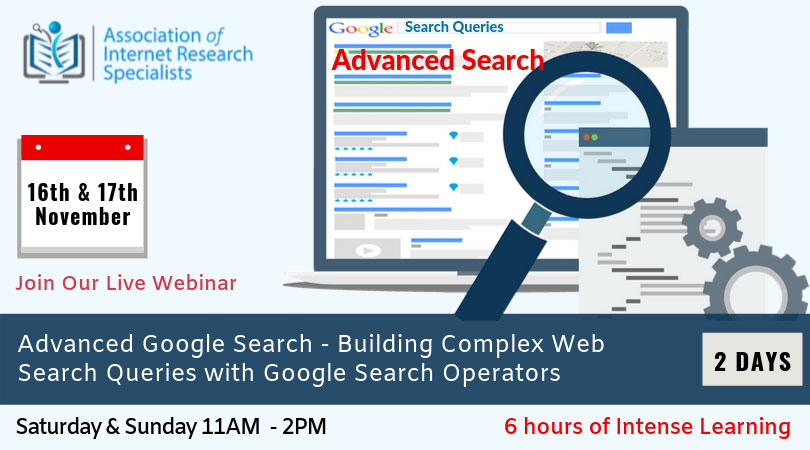 Association of Internet Research Specialists

Google Search Queries

Advanced Search

16th & 17th November

Join Our Live Webinar

Advanced Google Search - Building Complex Web Search Queries with Google Search Operators

2 DAYS

Saturday & Sunday 11AM - 2PM

6 hours of Intense Learning